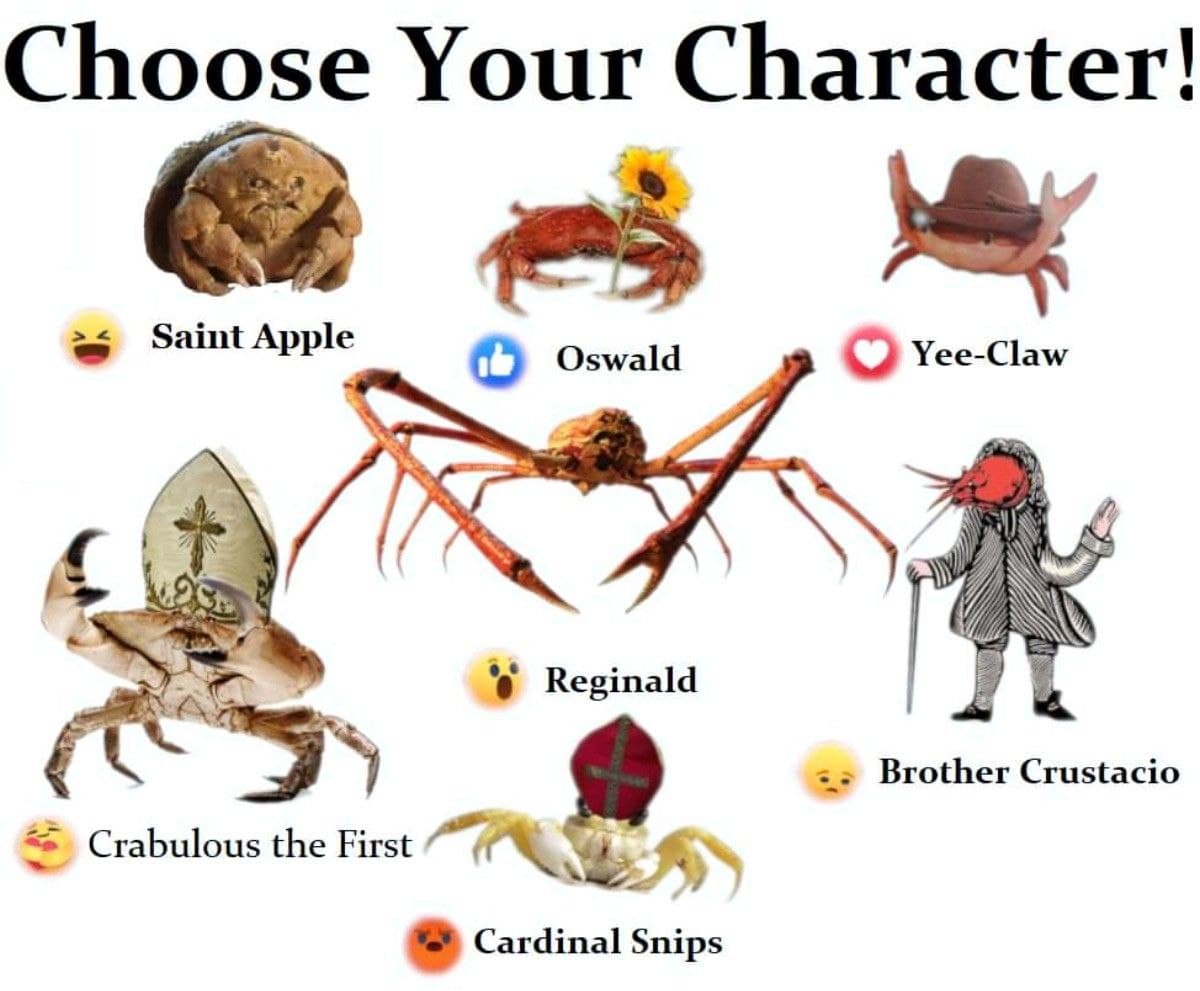 Choose Your Character!

Saint Apple

Oswald

Yee-Claw

Reginald

Brother Crustacio

Crabulous the First

Cardinal Snips